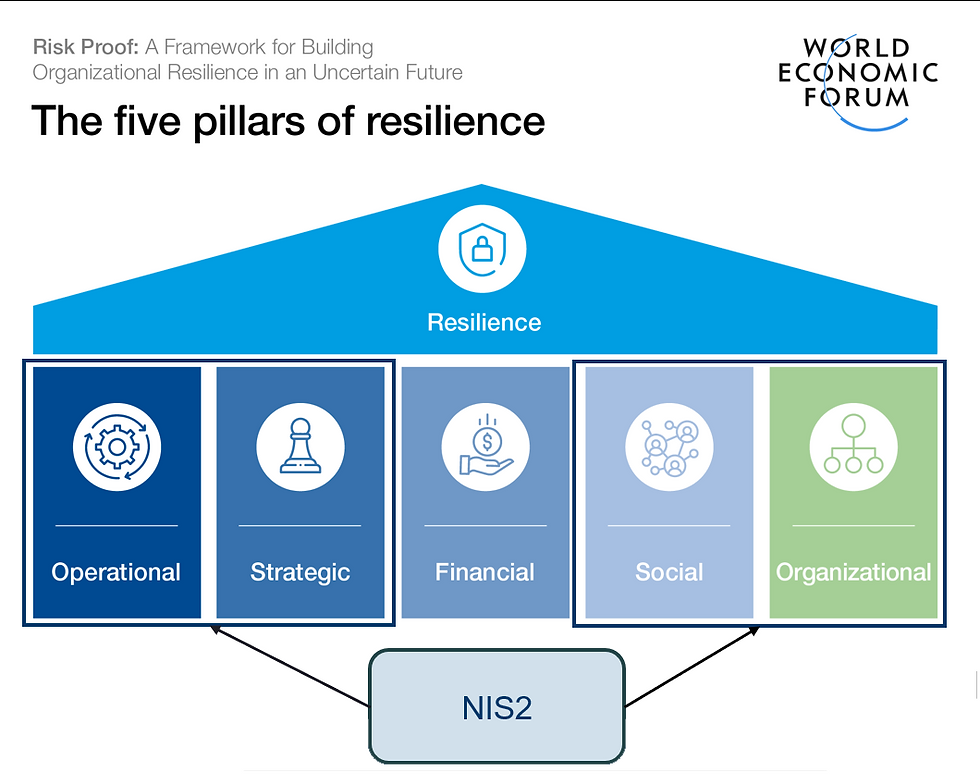 Risk Proof: A Framework for Building Organizational Resilience in an Uncertain Future

WORLD ECONOMIC FORUM

The five pillars of resilience

Resilience

Operational

Strategic

Financial

Social

Organizational

NIS2